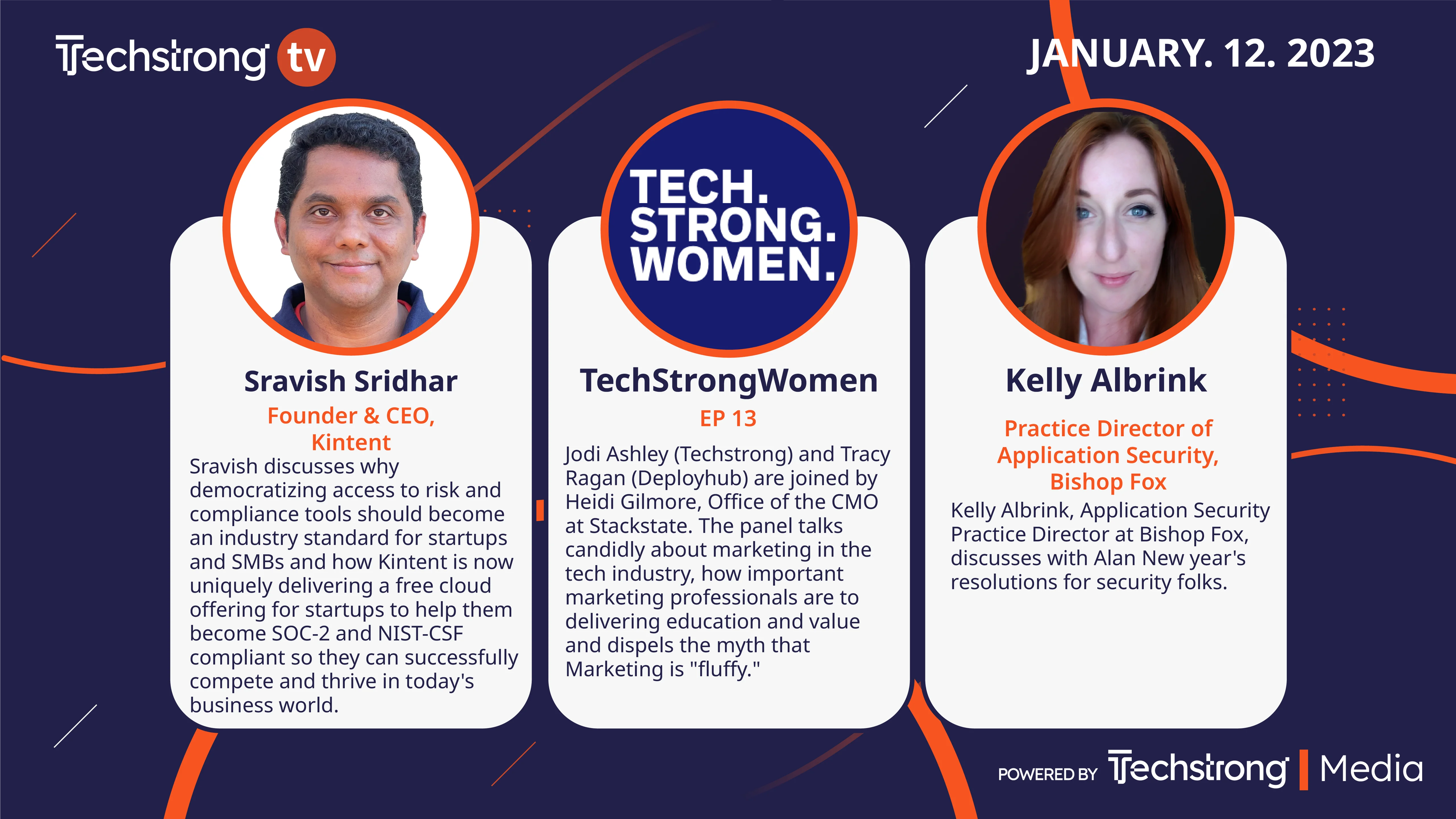 Techstrong tv

JANUARY. 12. 2023

Sravish Sridhar

Founder & CEO, Kintent

Sravish discusses why democratizing access to risk and compliance tools should become an industry standard for startups and SMBs and how Kintent is now uniquely delivering a free cloud offering for startups to help them become SOC-2 and NIST-CSF compliant so they can successfully compete and thrive in today's business world.

TECH. STRONG. WOMEN.

TechStrongWomen

EP 13

Jodi Ashley (Techstrong) and Tracy Ragan (Deployhub) are joined by Heidi Gilmore, Office of the CMO at Stackstate. The panel talks candidly about marketing in the tech industry, how important marketing professionals are to delivering education and value and dispels the myth that Marketing is "fluffy."

Kelly Albrink

Practice Director of Application Security, Bishop Fox

Kelly Albrink, Application Security Practice Director at Bishop Fox, discusses with Alan New year's resolutions for security folks.

POWERED BY Techstrong | Media